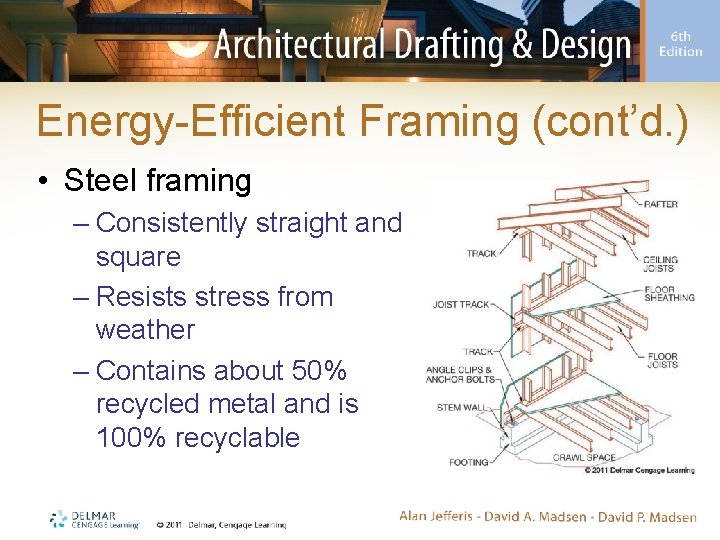 Architectural Drafting & Design 6th Edition

Energy-Efficient Framing (cont'd.)

• Steel framing
– Consistently straight and square
– Resists stress from weather
– Contains about 50% recycled metal and is 100% recyclable

RAFTER
TRACK
CEILING JOISTS
FLOOR SHEATHING
JOIST TRACK
TRACK
FLOOR JOISTS
ANGLE CLIPS & ANCHOR BOLTS
STEM WALL
FOOTING
CRAWL SPACE
© 2011 Delmar Cengage Learning

DELMAR CENGAGE Learning
© 2011 Delmar, Cengage Learning
Alan Jefferis · David A. Madsen · David P. Madsen